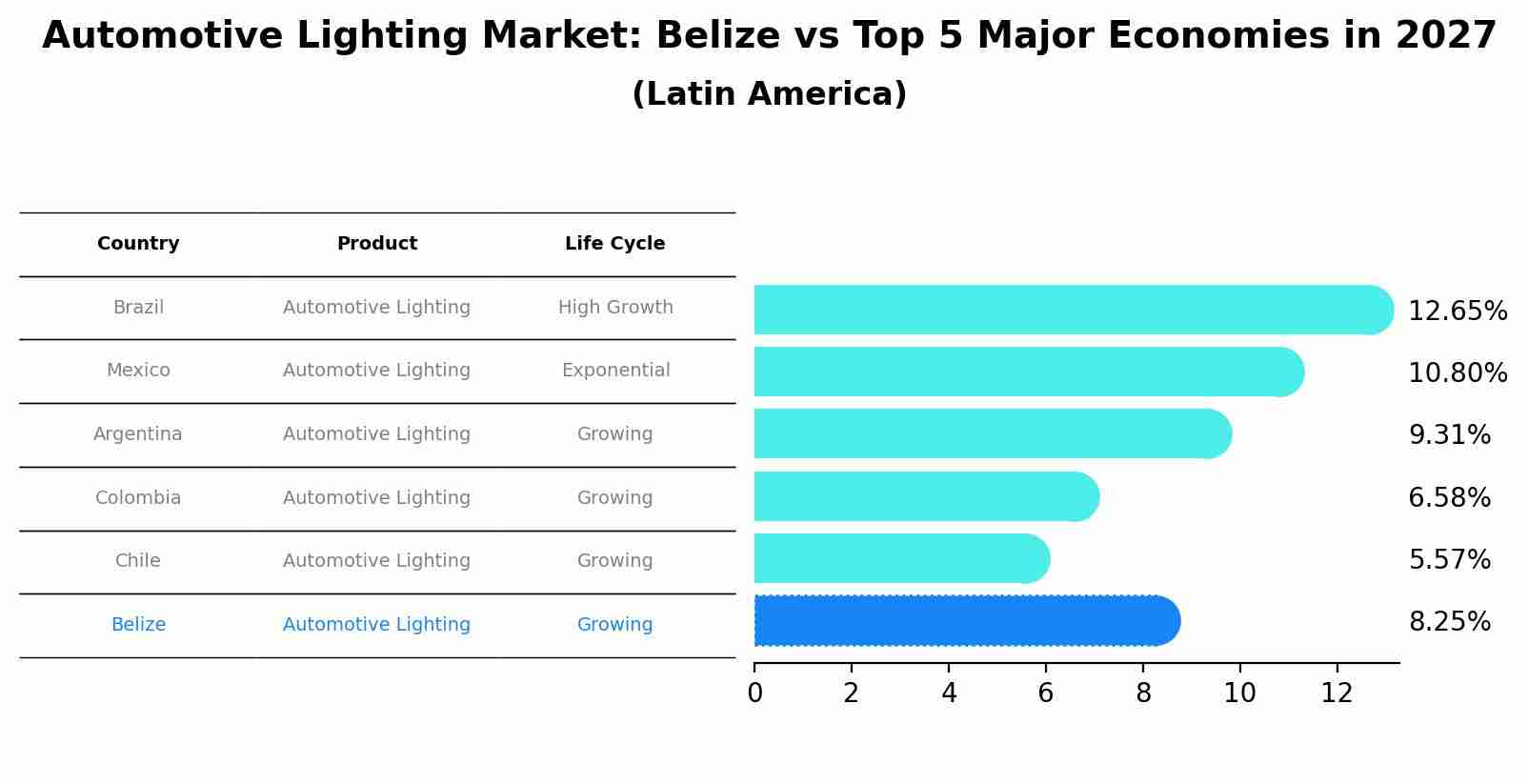 Automotive Lighting Market: Belize vs Top 5 Major Economies in 2027
(Latin America)

| Country | Product | Life Cycle |
|---|---|---|
| Brazil | Automotive Lighting | High Growth |
| Mexico | Automotive Lighting | Exponential |
| Argentina | Automotive Lighting | Growing |
| Colombia | Automotive Lighting | Growing |
| Chile | Automotive Lighting | Growing |
| Belize | Automotive Lighting | Growing |

12.65%
10.80%
9.31%
6.58%
5.57%
8.25%

0 2 4 6 8 10 12